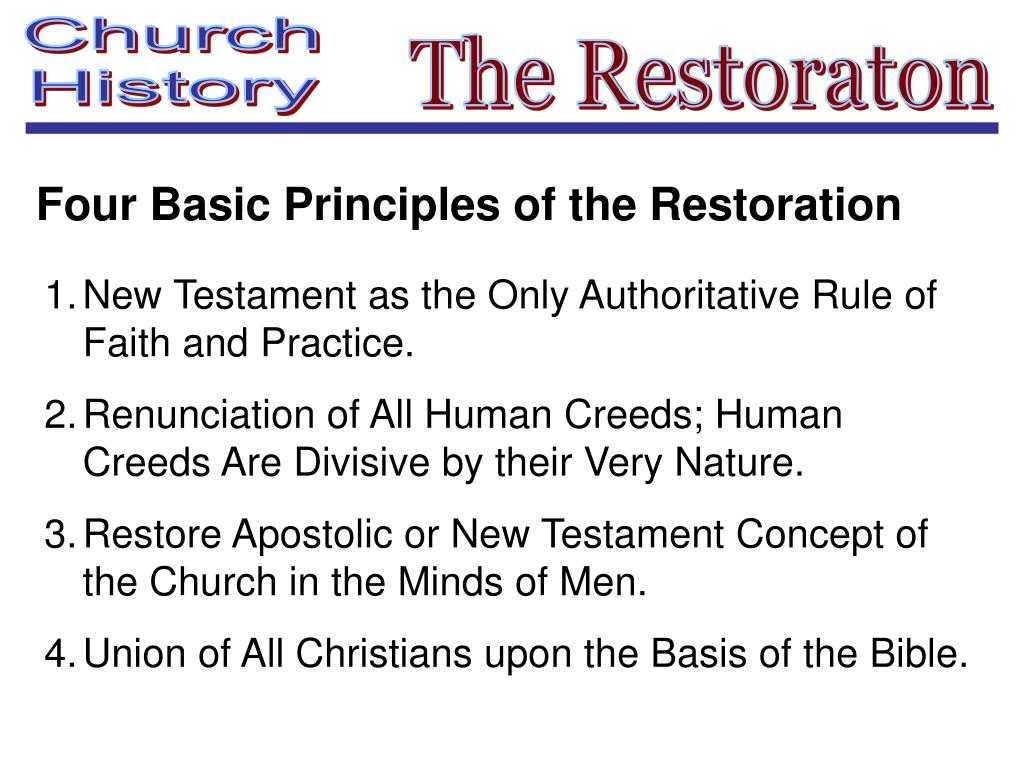 Church History

The Restoraton

Four Basic Principles of the Restoration

1. New Testament as the Only Authoritative Rule of Faith and Practice.

2. Renunciation of All Human Creeds; Human Creeds Are Divisive by their Very Nature.

3. Restore Apostolic or New Testament Concept of the Church in the Minds of Men.

4. Union of All Christians upon the Basis of the Bible.